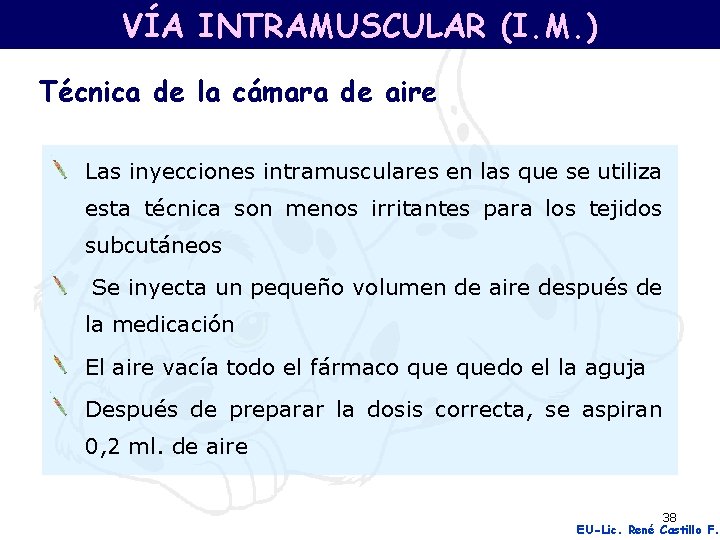 VÍA INTRAMUSCULAR (I.M.)

Técnica de la cámara de aire

Las inyecciones intramusculares en las que se utiliza esta técnica son menos irritantes para los tejidos subcutáneos

Se inyecta un pequeño volumen de aire después de la medicación

El aire vacía todo el fármaco que quedo el la aguja

Después de preparar la dosis correcta, se aspiran 0,2 ml. de aire

38

EU-Lic. René Castillo F.